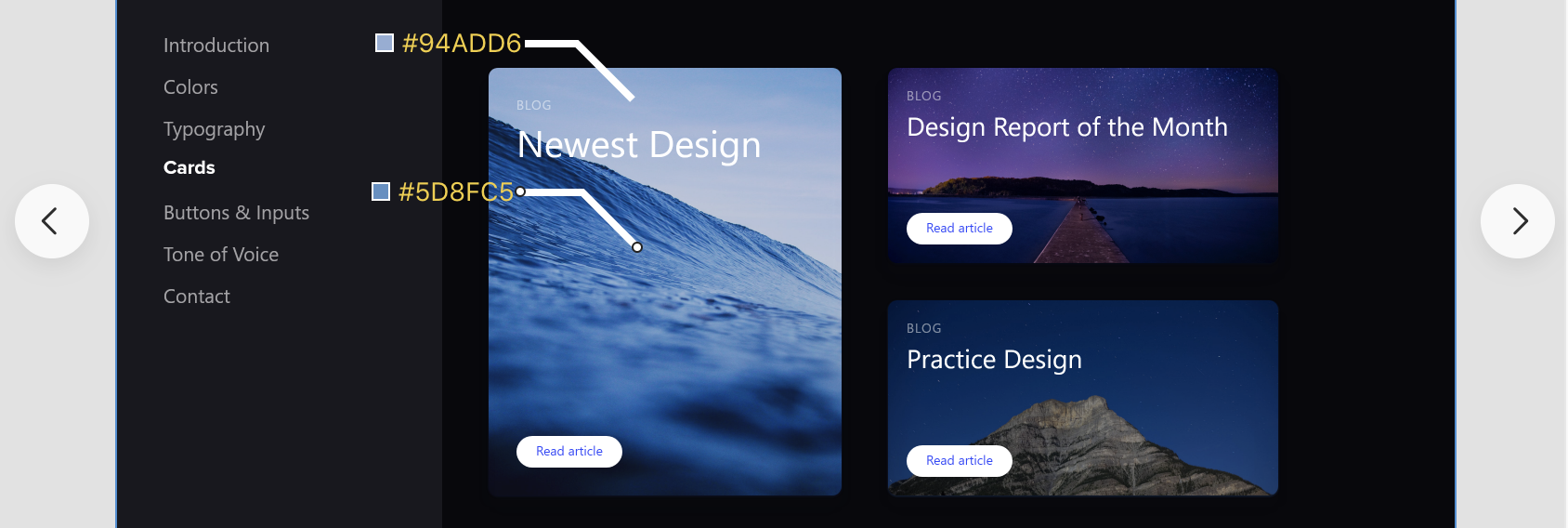 Introduction
Colors
Typography
Cards
Buttons & Inputs
Tone of Voice
Contact

#94ADD6
#5D8FC5

BLOG
Newest Design
Read article

BLOG
Design Report of the Month
Read article

BLOG
Practice Design
Read article